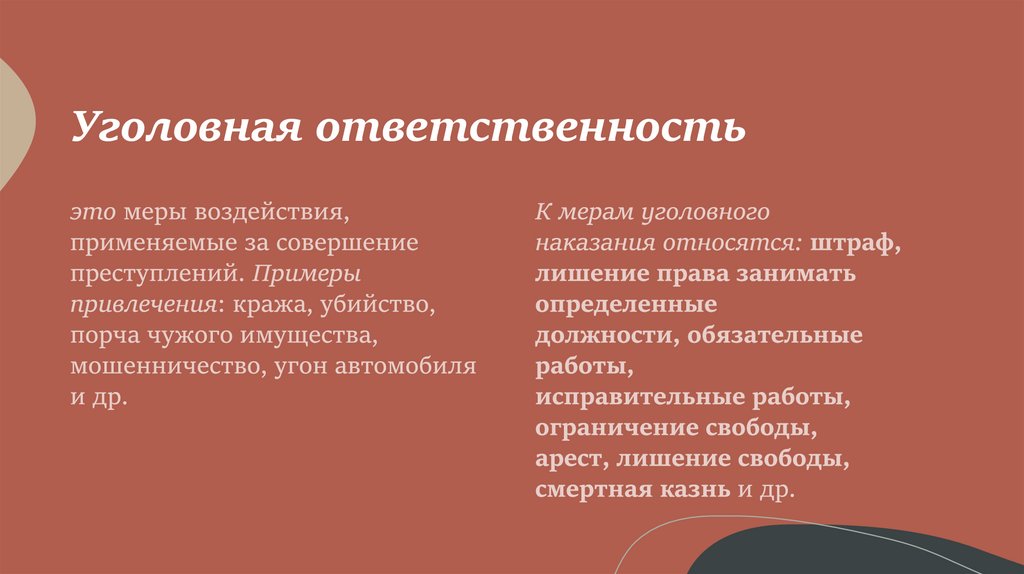 Уголовная ответственность

это меры воздействия, применяемые за совершение преступлений. Примеры привлечения: кража, убийство, порча чужого имущества, мошенничество, угон автомобиля и др.

К мерам уголовного наказания относятся: штраф, лишение права занимать определенные должности, обязательные работы, исправительные работы, ограничение свободы, арест, лишение свободы, смертная казнь и др.